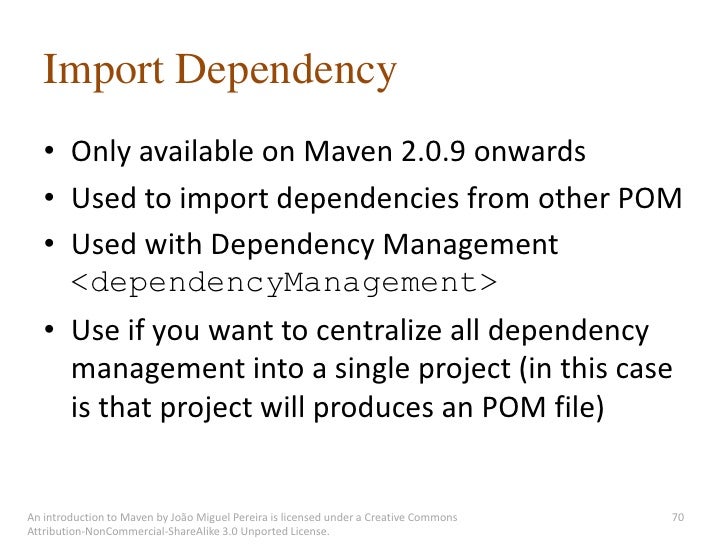 Import Dependency

• Only available on Maven 2.0.9 onwards
• Used to import dependencies from other POM
• Used with Dependency Management <dependencyManagement>
• Use if you want to centralize all dependency management into a single project (in this case is that project will produces an POM file)

An introduction to Maven by João Miguel Pereira is licensed under a Creative Commons Attribution-NonCommercial-ShareAlike 3.0 Unported License.

70